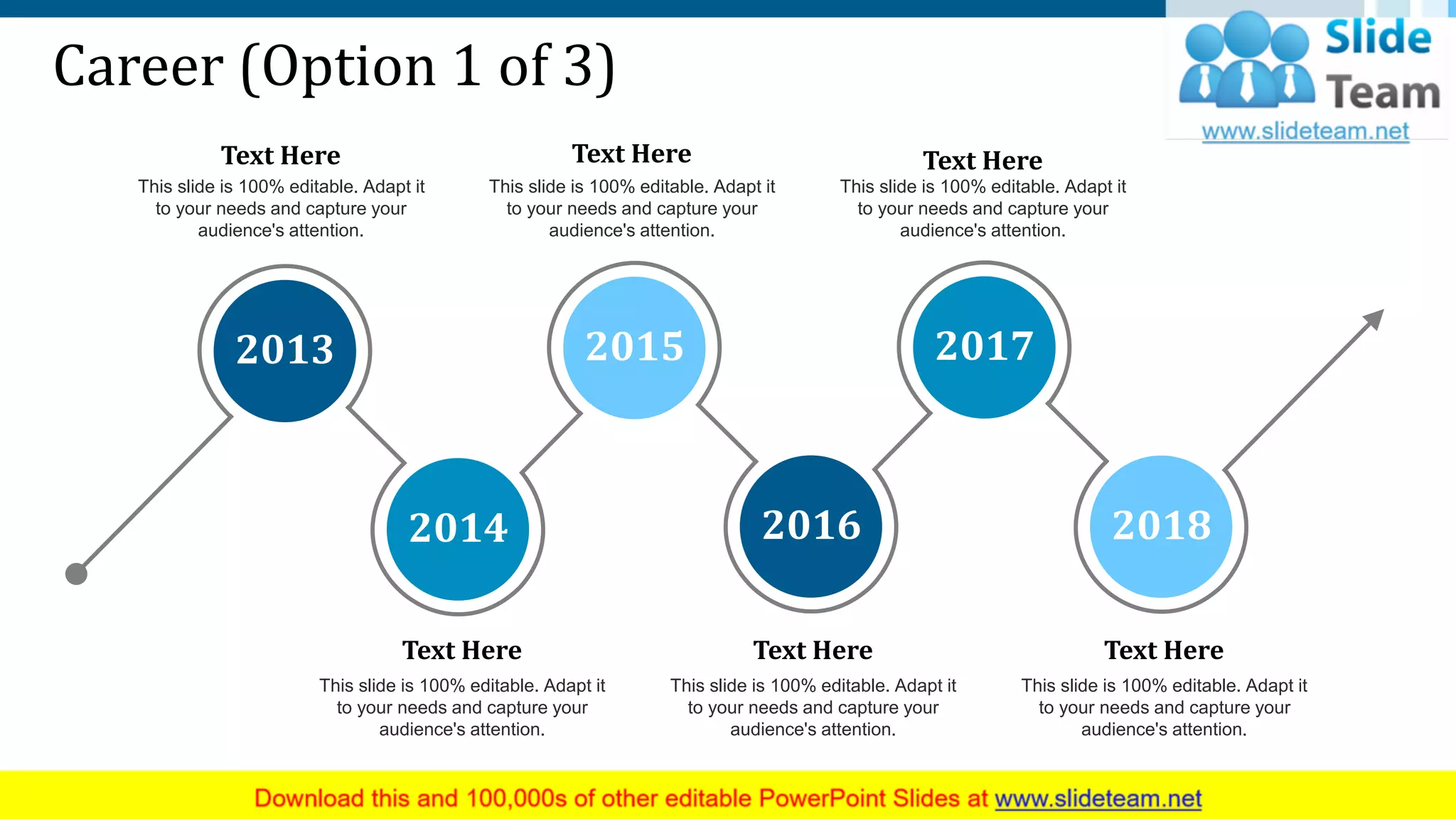 Career (Option 1 of 3)

Slide Team
www.slideteam.net

Text Here
This slide is 100% editable. Adapt it to your needs and capture your audience's attention.

Text Here
This slide is 100% editable. Adapt it to your needs and capture your audience's attention.

Text Here
This slide is 100% editable. Adapt it to your needs and capture your audience's attention.

2013

2015

2017

2014

2016

2018

Text Here
This slide is 100% editable. Adapt it to your needs and capture your audience's attention.

Text Here
This slide is 100% editable. Adapt it to your needs and capture your audience's attention.

Text Here
This slide is 100% editable. Adapt it to your needs and capture your audience's attention.

Download this and 100,000s of other editable PowerPoint Slides at www.slideteam.net